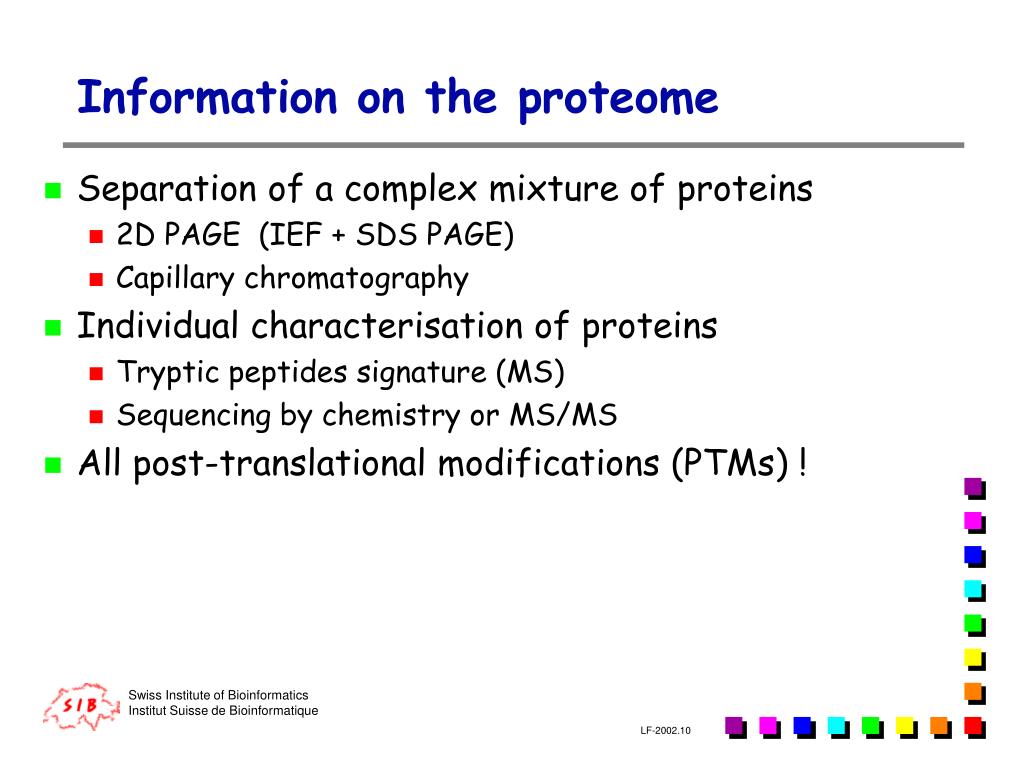 Information on the proteome

Separation of a complex mixture of proteins
2D PAGE (IEF + SDS PAGE)
Capillary chromatography
Individual characterisation of proteins
Tryptic peptides signature (MS)
Sequencing by chemistry or MS/MS
All post-translational modifications (PTMs) !

SIB
Swiss Institute of Bioinformatics
Institut Suisse de Bioinformatique

LF-2002.10